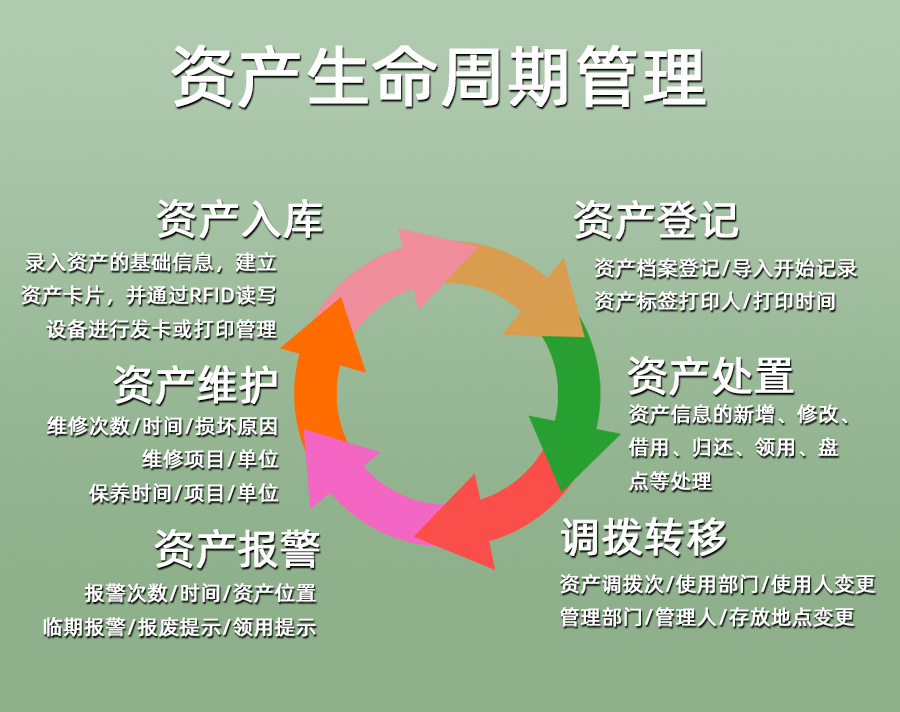 资产生命周期管理

资产入库
录入资产的基础信息，建立资产卡片，并通过RFID读写设备进行发卡或打印管理

资产维护
维修次数/时间/损坏原因
维修项目/单位
保养时间/项目/单位

资产报警
报警次数/时间/资产位置
临期报警/报废提示/领用提示

资产登记
资产档案登记/导入开始记录
资产标签打印人/打印时间

资产处置
资产信息的新增、修改、借用、归还、领用、盘点等处理

调拨转移
资产调拨次/使用部门/使用人变更
管理部门/管理人/存放地点变更